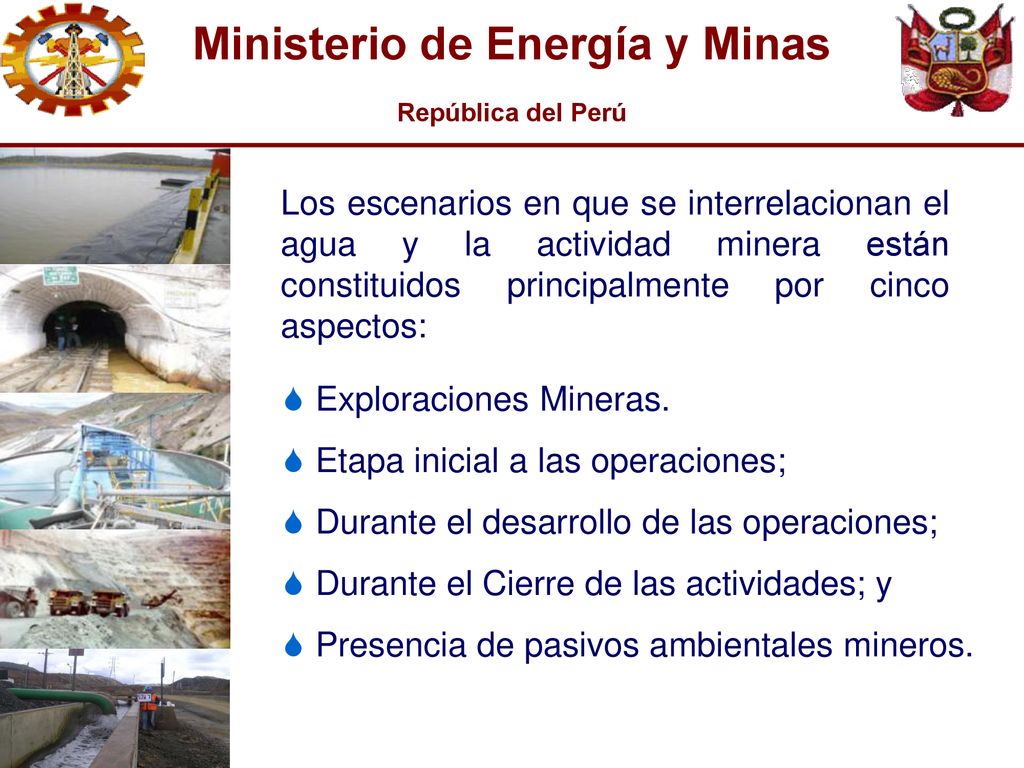 Ministerio de Energía y Minas

República del Perú

Los escenarios en que se interrelacionan el agua y la actividad minera están constituidos principalmente por cinco aspectos:

Exploraciones Mineras.

Etapa inicial a las operaciones;

Durante el desarrollo de las operaciones;

Durante el Cierre de las actividades; y

Presencia de pasivos ambientales mineros.